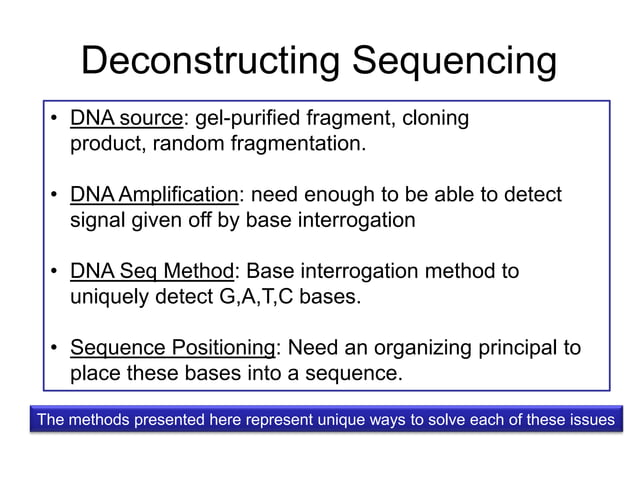 Deconstructing Sequencing

• DNA source: gel-purified fragment, cloning product, random fragmentation.

• DNA Amplification: need enough to be able to detect signal given off by base interrogation

• DNA Seq Method: Base interrogation method to uniquely detect G,A,T,C bases.

• Sequence Positioning: Need an organizing principal to place these bases into a sequence.

The methods presented here represent unique ways to solve each of these issues